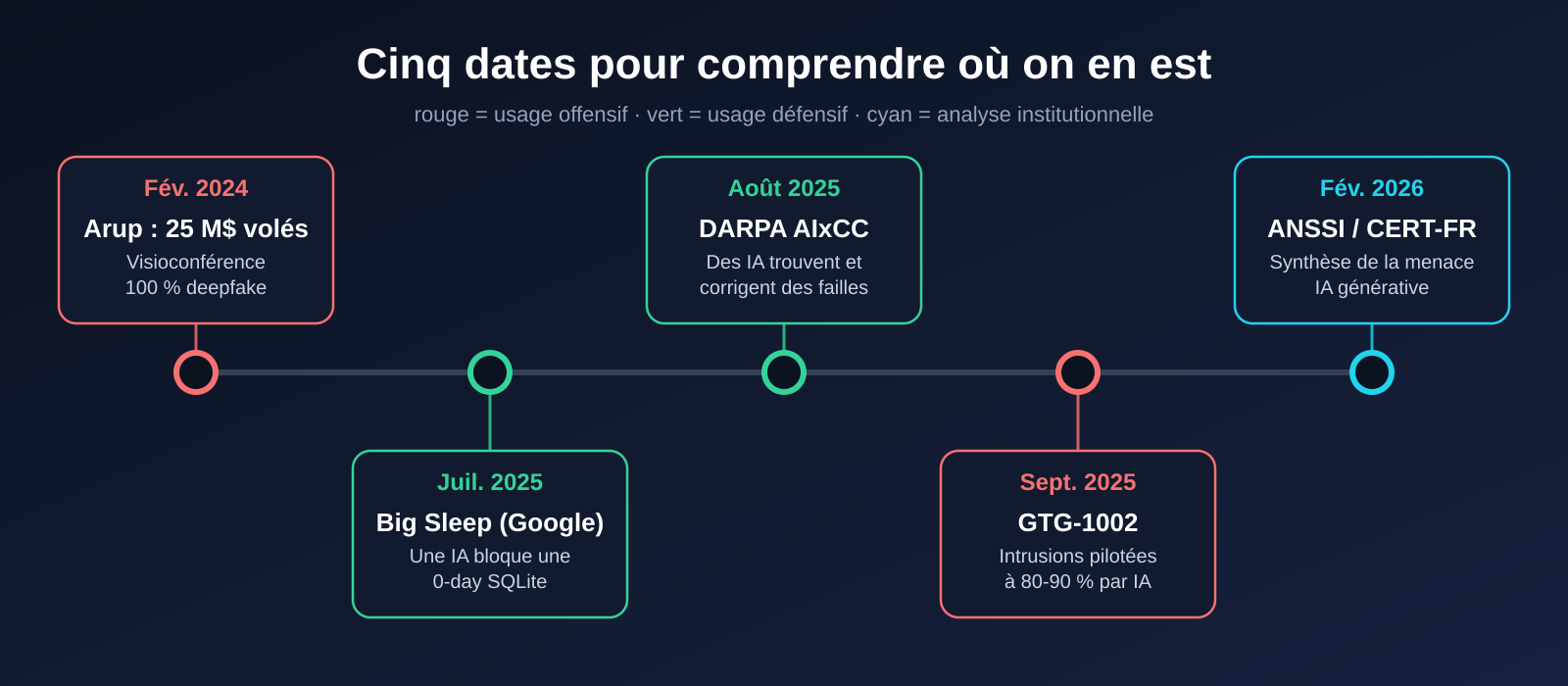 Cinq dates pour comprendre où on en est

rouge = usage offensif · vert = usage défensif · cyan = analyse institutionnelle

Fév. 2024
Arup : 25 M$ volés
Visioconférence 100 % deepfake

Juil. 2025
Big Sleep (Google)
Une IA bloque une 0-day SQLite

Août 2025
DARPA AIxCC
Des IA trouvent et corrigent des failles

Sept. 2025
GTG-1002
Intrusions pilotées à 80-90 % par IA

Fév. 2026
ANSSI / CERT-FR
Synthèse de la menace IA générative